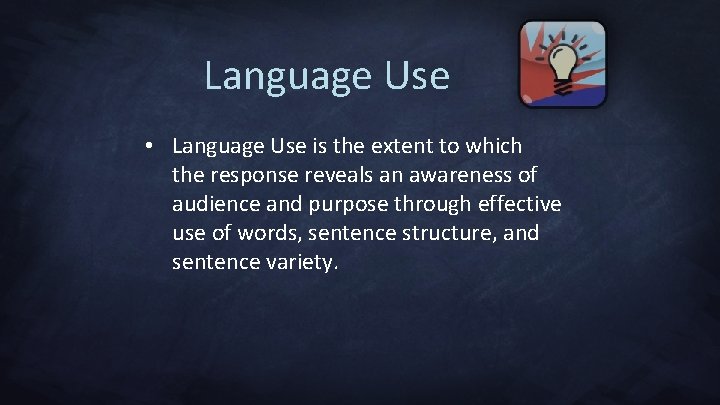 Language Use

• Language Use is the extent to which the response reveals an awareness of audience and purpose through effective use of words, sentence structure, and sentence variety.